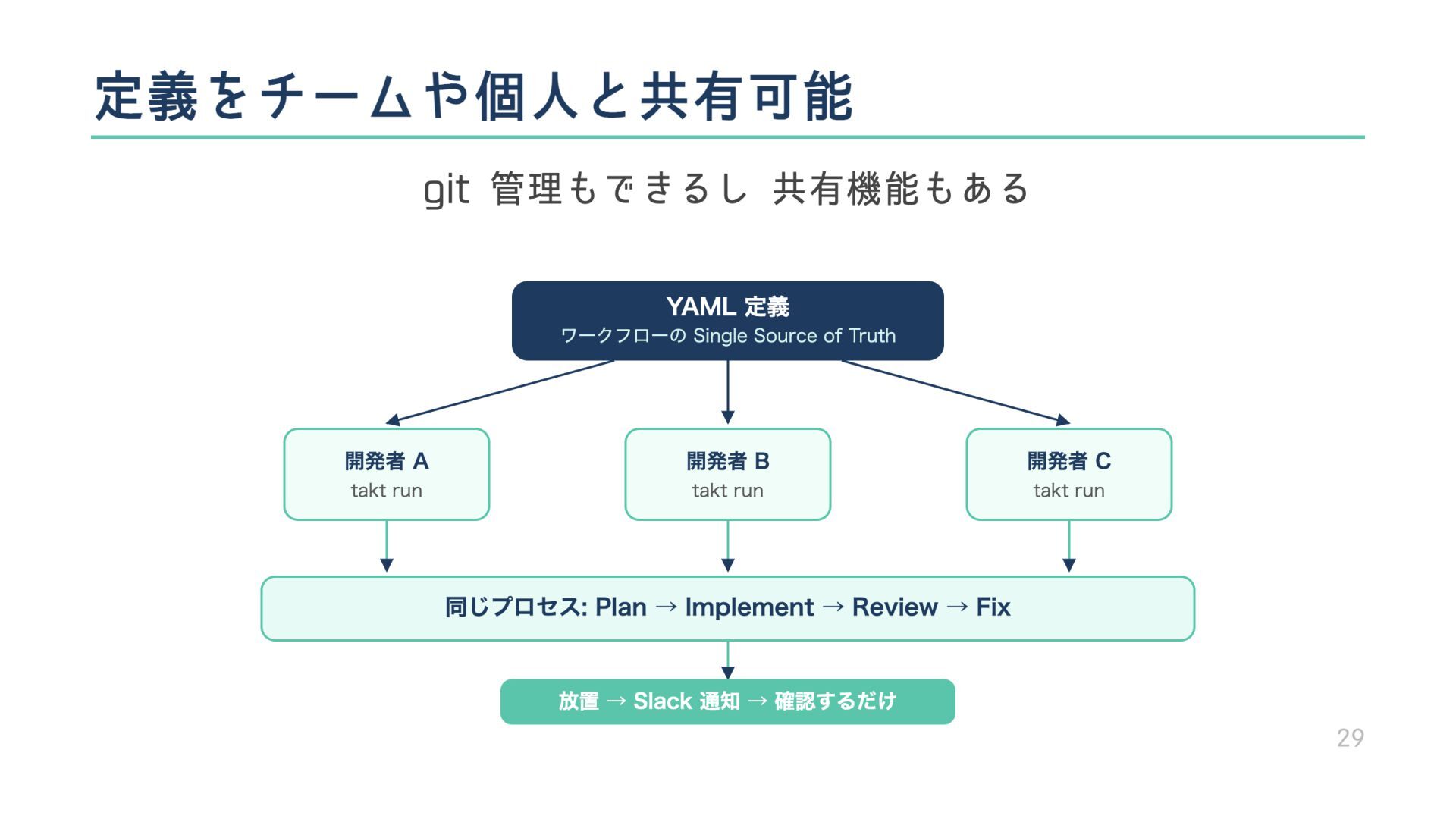 定義をチームや個人と共有可能

git 管理もできるし 共有機能もある

YAML 定義
ワークフローの Single Source of Truth

開発者 A
takt run

開発者 B
takt run

開発者 C
takt run

同じプロセス: Plan → Implement → Review → Fix

放置 → Slack 通知 → 確認するだけ

29